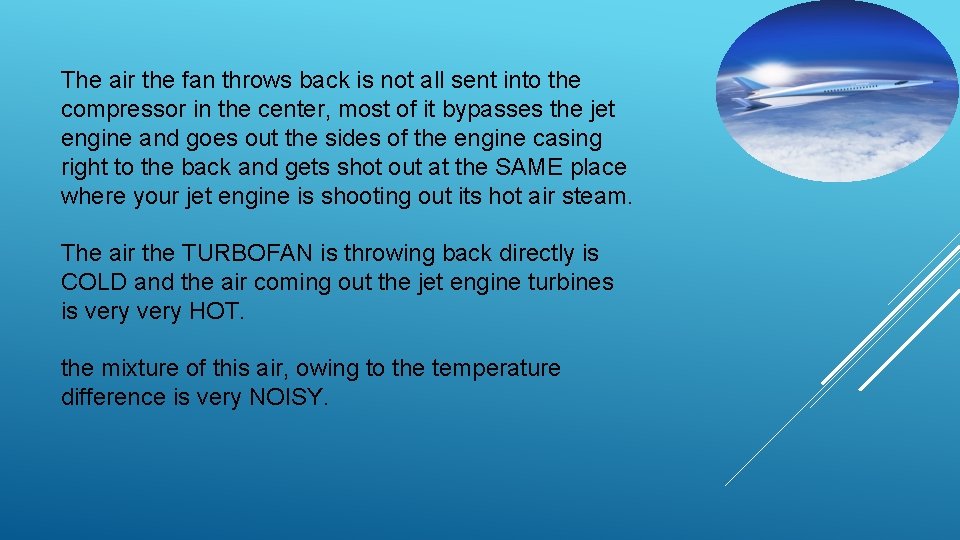 The air the fan throws back is not all sent into the compressor in the center, most of it bypasses the jet engine and goes out the sides of the engine casing right to the back and gets shot out at the SAME place where your jet engine is shooting out its hot air steam.

The air the TURBOFAN is throwing back directly is COLD and the air coming out the jet engine turbines is very very HOT.

the mixture of this air, owing to the temperature difference is very NOISY.